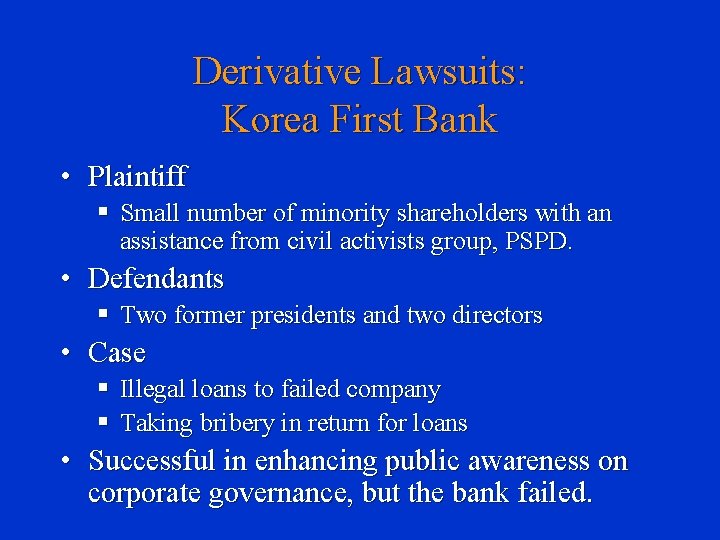 Derivative Lawsuits:
Korea First Bank

• Plaintiff
 ▪ Small number of minority shareholders with an assistance from civil activists group, PSPD.
• Defendants
 ▪ Two former presidents and two directors
• Case
 ▪ Illegal loans to failed company
 ▪ Taking bribery in return for loans
• Successful in enhancing public awareness on corporate governance, but the bank failed.